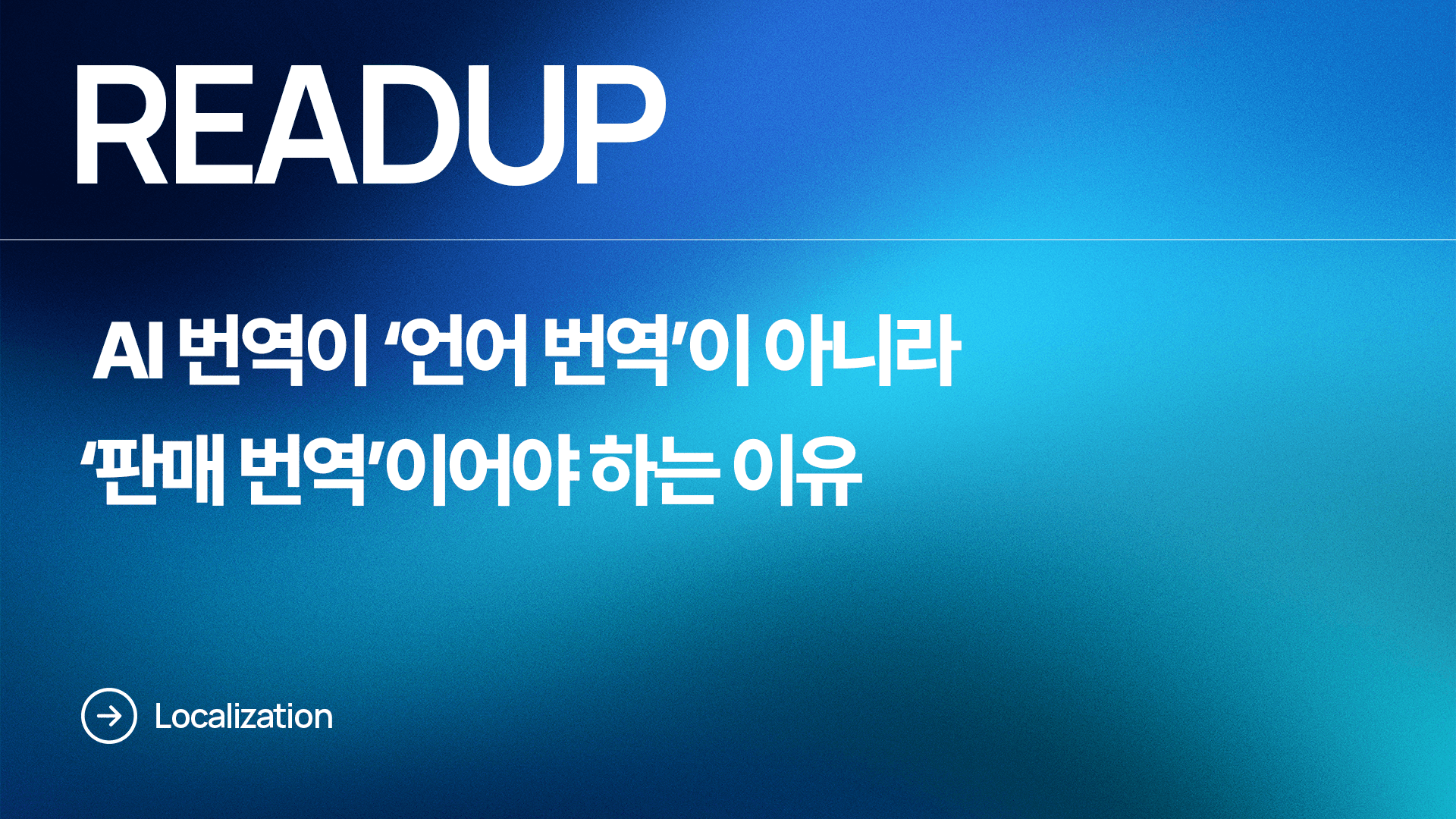 READUP

AI 번역이 ‘언어 번역’이 아니라
‘판매 번역’이어야 하는 이유

Localization